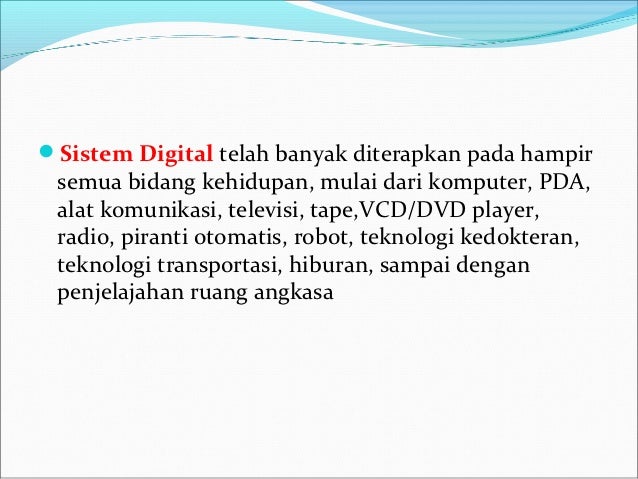 Sistem Digital telah banyak diterapkan pada hampir semua bidang kehidupan, mulai dari komputer, PDA, alat komunikasi, televisi, tape,VCD/DVD player, radio, piranti otomatis, robot, teknologi kedokteran, teknologi transportasi, hiburan, sampai dengan penjelajahan ruang angkasa